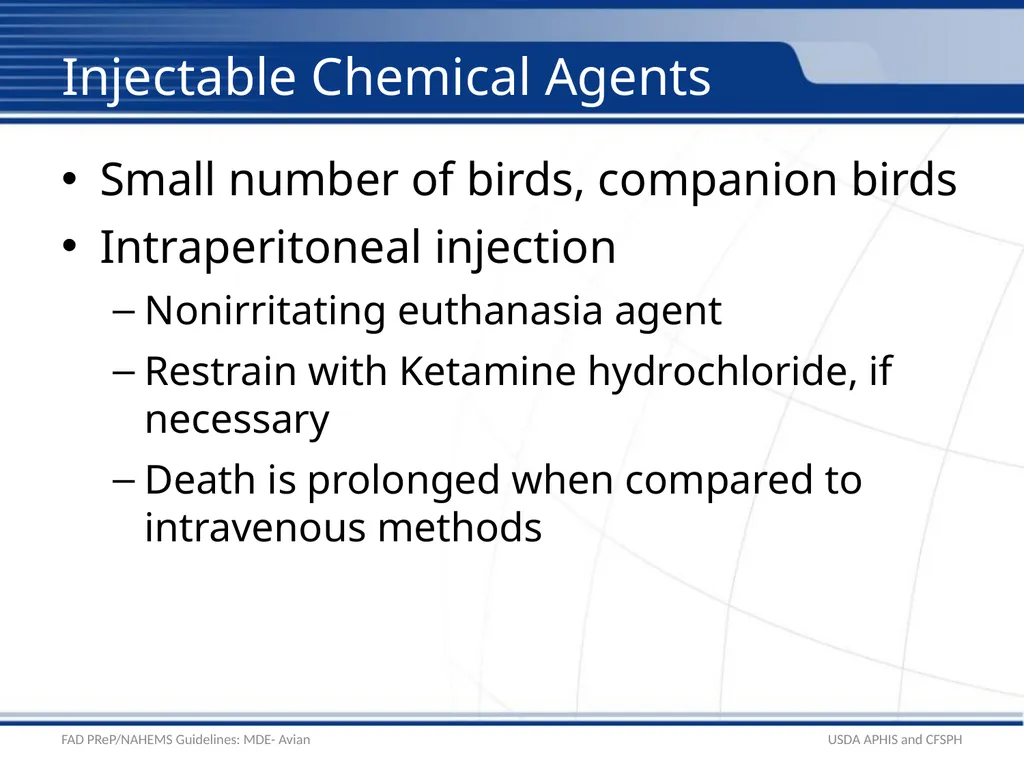 Injectable Chemical Agents

• Small number of birds, companion birds
• Intraperitoneal injection
– Nonirritating euthanasia agent
– Restrain with Ketamine hydrochloride, if necessary
– Death is prolonged when compared to intravenous methods

FAD PReP/NAHEMS Guidelines: MDE- Avian

USDA APHIS and CFSPH